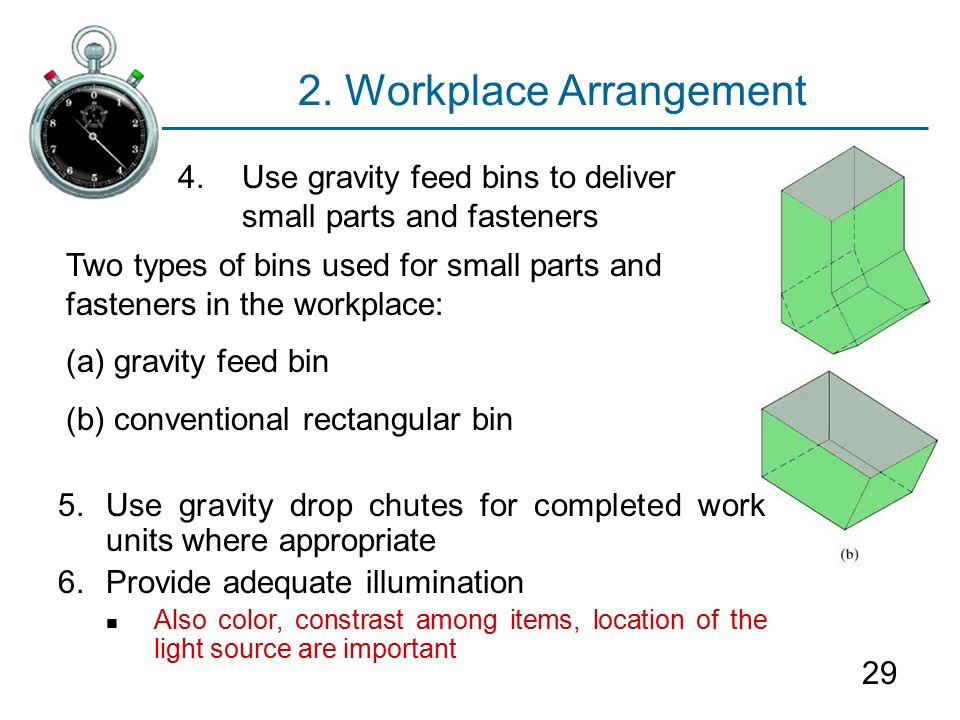 2. Workplace Arrangement

4. Use gravity feed bins to deliver small parts and fasteners

Two types of bins used for small parts and fasteners in the workplace:

(a) gravity feed bin

(b) conventional rectangular bin

5. Use gravity drop chutes for completed work units where appropriate

6. Provide adequate illumination

▪ Also color, constrast among items, location of the light source are important

(b)

29